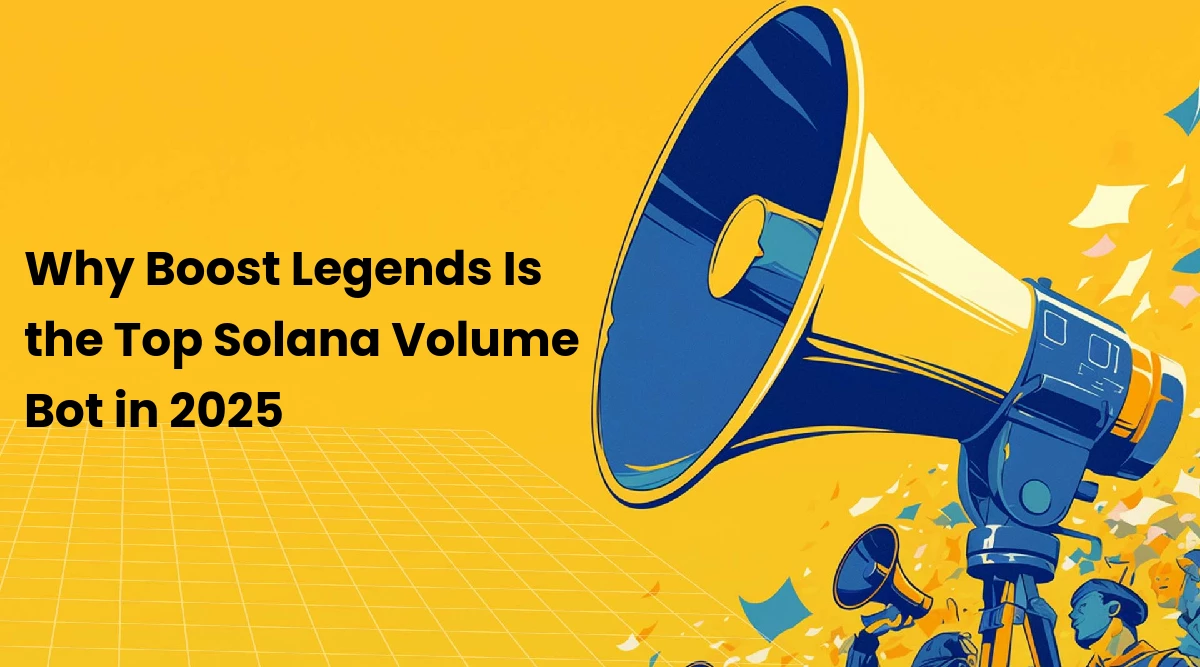 Why Boost Legends Is the Top Solana Volume Bot in 2025